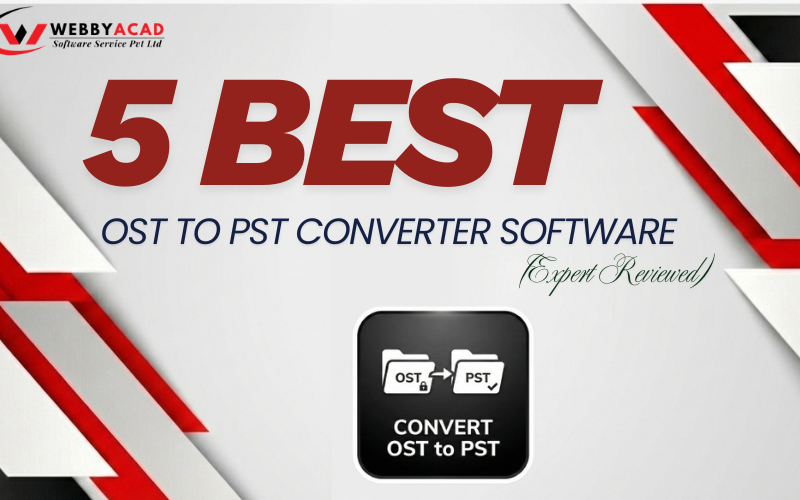 WEBBYACAD
Software Service Pvt Ltd

5 BEST

OST TO PST CONVERTER SOFTWARE

(Expert Reviewed)

OST PST

CONVERT
OST to PST